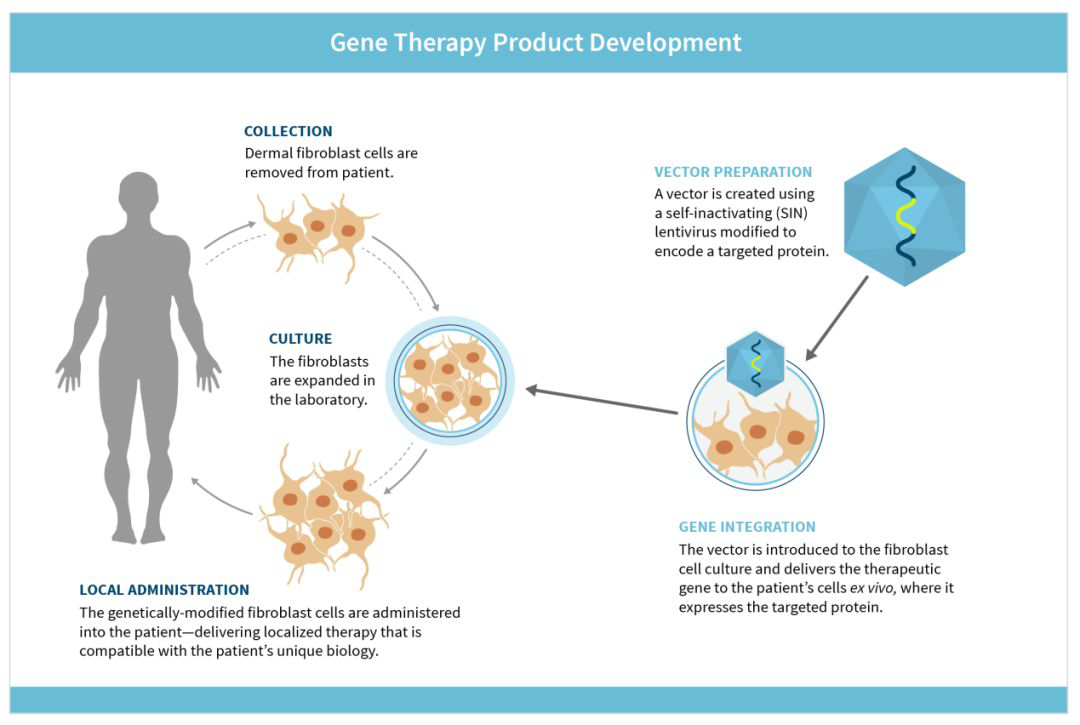 Gene Therapy Product Development

COLLECTION
Dermal fibroblast cells are removed from patient.

VECTOR PREPARATION
A vector is created using a self-inactivating (SIN) lentivirus modified to encode a targeted protein.

CULTURE
The fibroblasts are expanded in the laboratory.

GENE INTEGRATION
The vector is introduced to the fibroblast cell culture and delivers the therapeutic gene to the patient's cells ex vivo, where it expresses the targeted protein.

LOCAL ADMINISTRATION
The genetically-modified fibroblast cells are administered into the patient—delivering localized therapy that is compatible with the patient's unique biology.